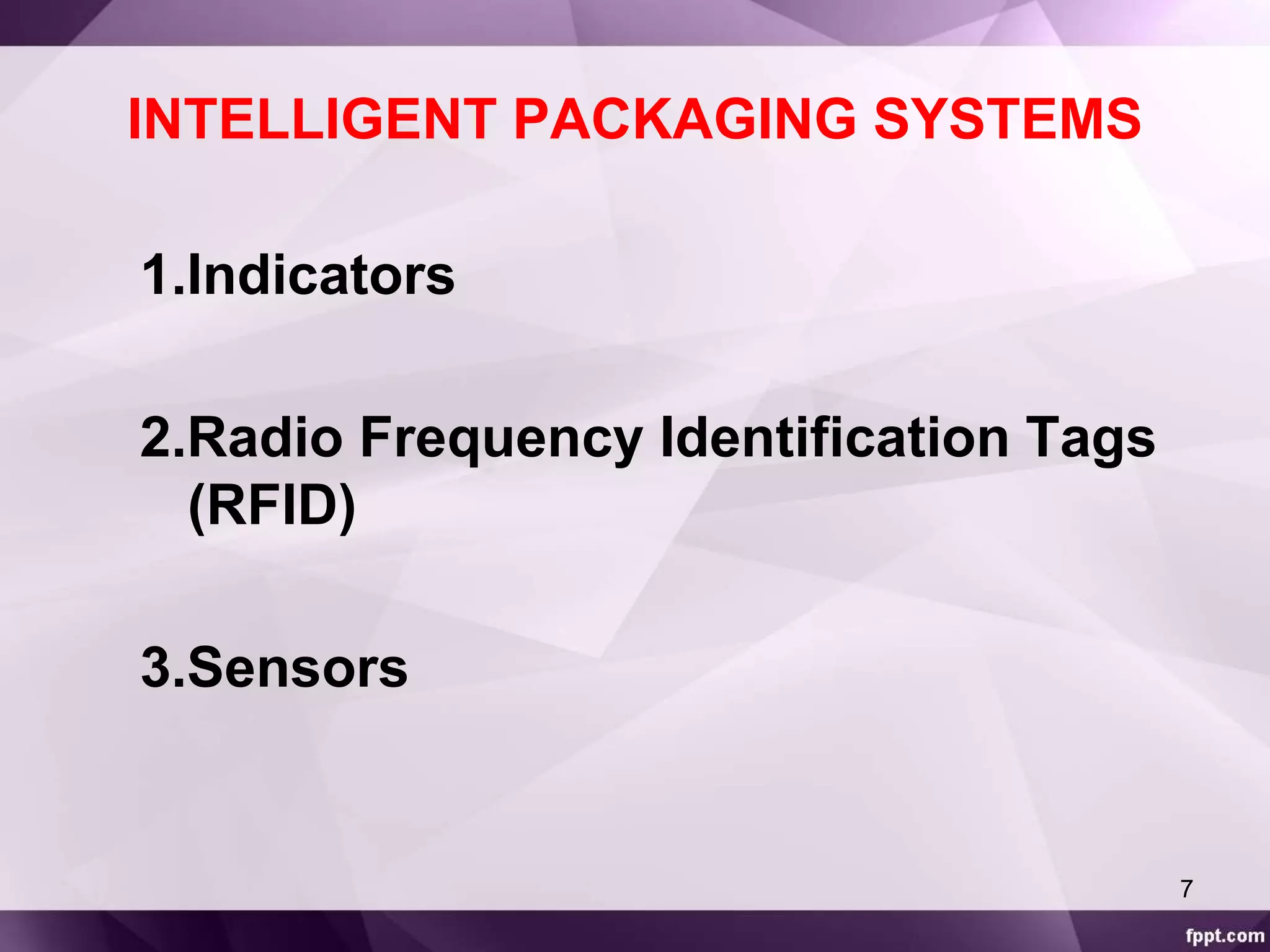 INTELLIGENT PACKAGING SYSTEMS

1.Indicators

2.Radio Frequency Identification Tags (RFID)

3.Sensors

7

fppt.com